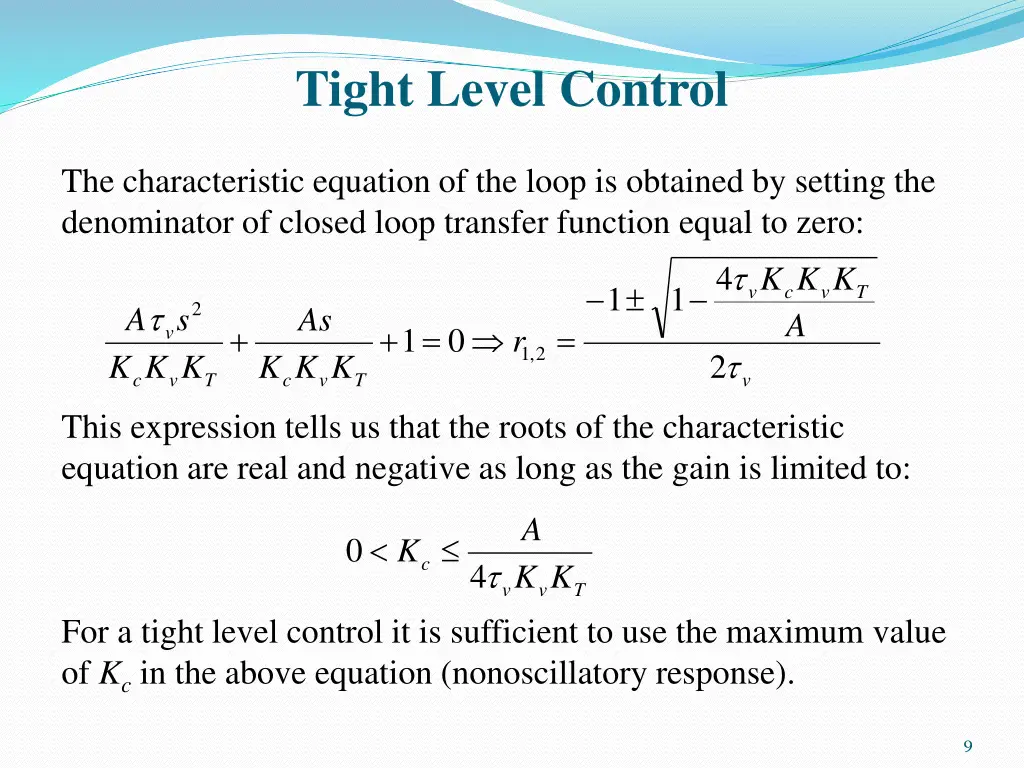 Tight Level Control

The characteristic equation of the loop is obtained by setting the denominator of closed loop transfer function equal to zero:

$\frac{A\tau_v s^2}{K_c K_v K_T} + \frac{As}{K_c K_v K_T} + 1 = 0 \Rightarrow r_{1,2} = \frac{-1 \pm \sqrt{1 - \frac{4\tau_v K_c K_v K_T}{A}}}{2\tau_v}$

This expression tells us that the roots of the characteristic equation are real and negative as long as the gain is limited to:

$0 < K_c \leq \frac{A}{4\tau_v K_v K_T}$

For a tight level control it is sufficient to use the maximum value of $K_c$ in the above equation (nonoscillatory response).

9